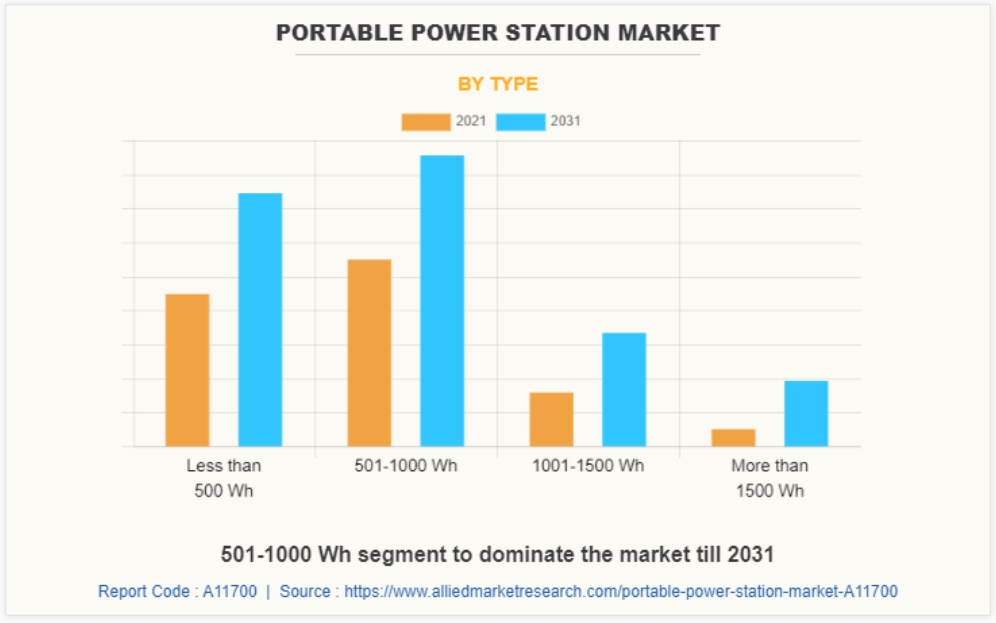 PORTABLE POWER STATION MARKET

BY TYPE

2021 2031

Less than 500 Wh

501-1000 Wh

1001-1500 Wh

More than 1500 Wh

501-1000 Wh segment to dominate the market till 2031

Report Code : A11700 | Source : https://www.alliedmarketresearch.com/portable-power-station-market-A11700